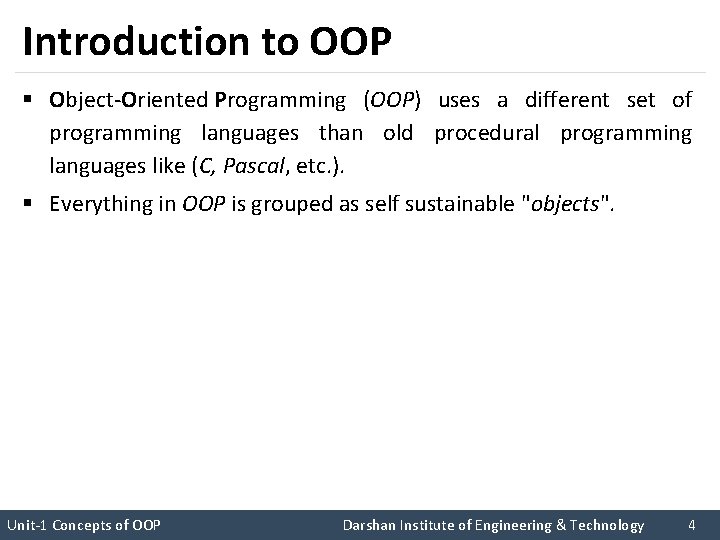 Introduction to OOP

▪ Object-Oriented Programming (OOP) uses a different set of programming languages than old procedural programming languages like (C, Pascal, etc.).

▪ Everything in OOP is grouped as self sustainable "objects".

Unit-1 Concepts of OOP Darshan Institute of Engineering & Technology 4